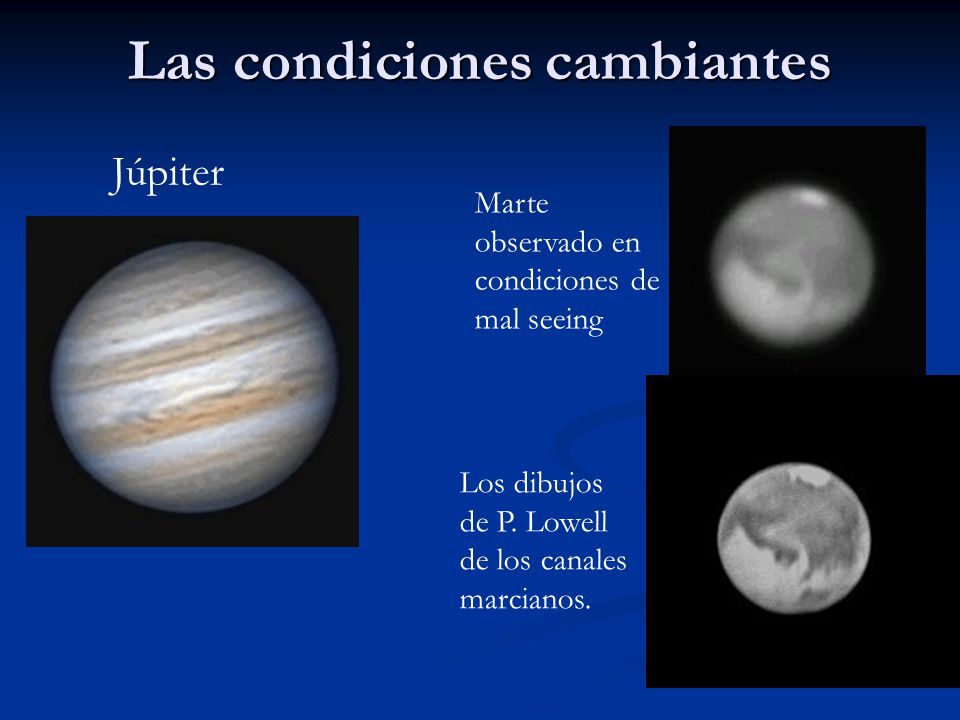 Las condiciones cambiantes

Júpiter

Marte observado en condiciones de mal seeing

Los dibujos de P. Lowell de los canales marcianos.